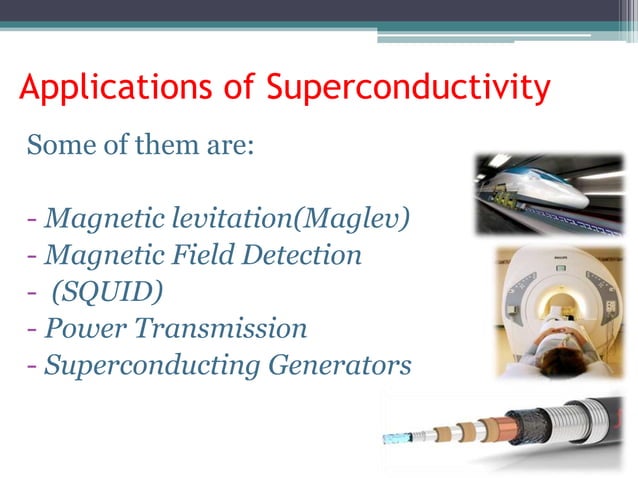 Applications of Superconductivity

Some of them are:

- Magnetic levitation(Maglev)
- Magnetic Field Detection
- (SQUID)
- Power Transmission
- Superconducting Generators

PHILIPS